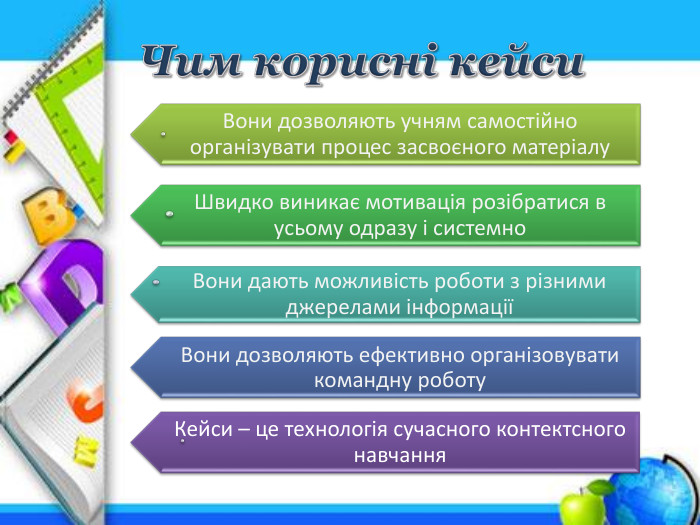 Чим корисні кейси

Вони дозволяють учням самостійно організувати процес засвоєного матеріалу

Швидко виникає мотивація розібратися в усьому одразу і системно

Вони дають можливість роботи з різними джерелами інформації

Вони дозволяють ефективно організовувати командну роботу

Кейси – це технологія сучасного контекстсного навчання